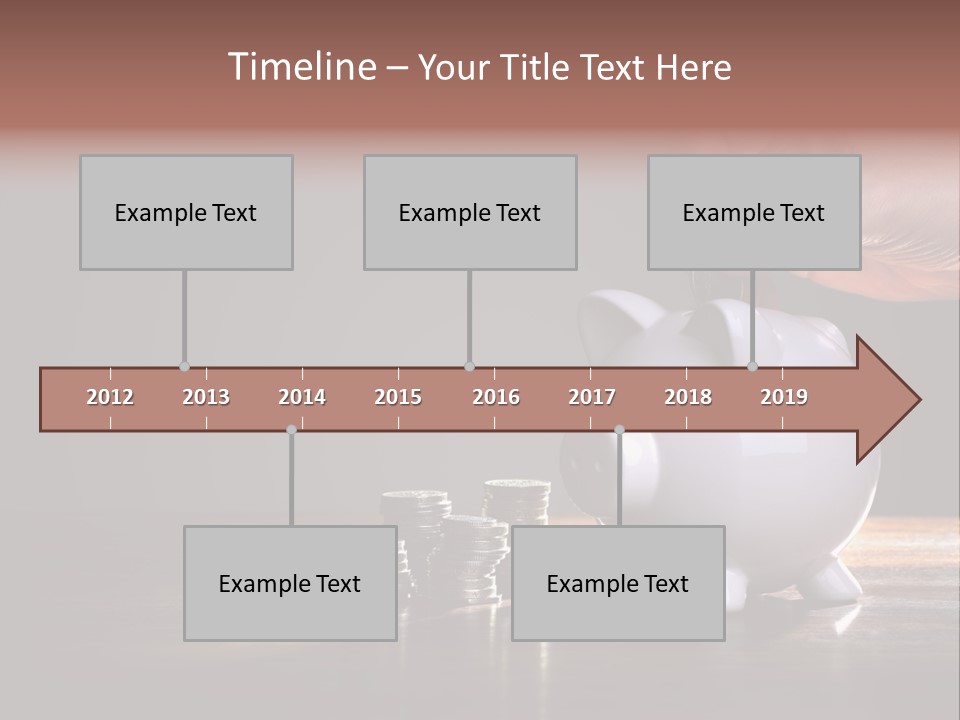 Timeline – Your Title Text Here

Example Text

Example Text

Example Text

2012 2013 2014 2015 2016 2017 2018 2019

Example Text

Example Text